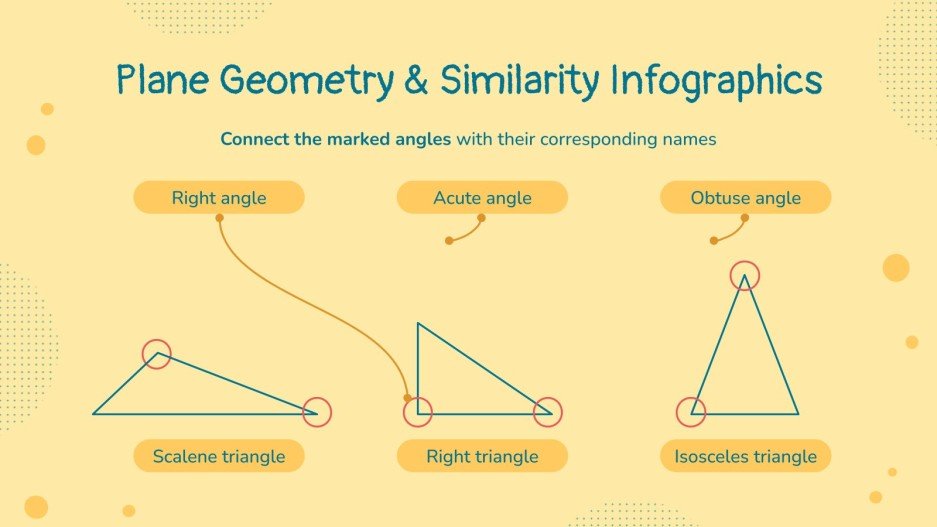 Plane Geometry & Similarity Infographics

Connect the marked angles with their corresponding names

Right angle

Acute angle

Obtuse angle

Scalene triangle

Right triangle

Isosceles triangle